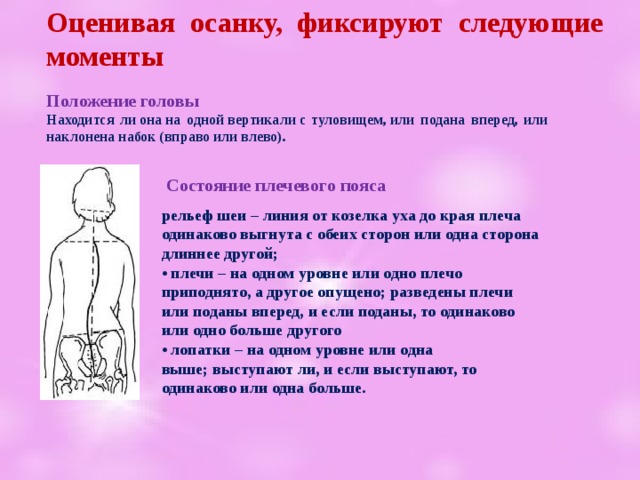 Оценивая осанку, фиксируют следующие моменты

Положение головы
Находится ли она на одной вертикали с туловищем, или подана вперед, или наклонена набок (вправо или влево).

Состояние плечевого пояса

рельеф шеи – линия от козелка уха до края плеча одинаково выгнута с обеих сторон или одна сторона длиннее другой;
• плечи – на одном уровне или одно плечо приподнято, а другое опущено; разведены плечи или поданы вперед, и если поданы, то одинаково или одно больше другого
• лопатки – на одном уровне или одна выше; выступают ли, и если выступают, то одинаково или одна больше.